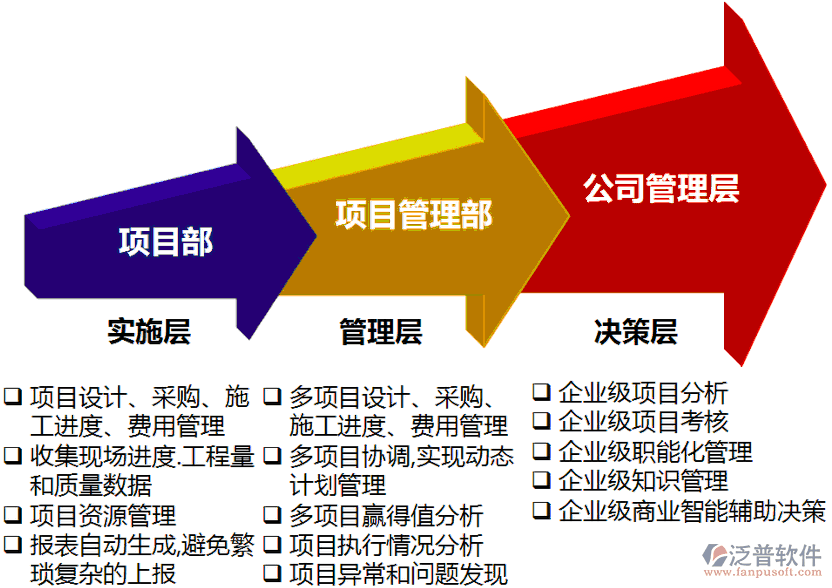 项目部

项目管理部

公司管理层

实施层

管理层

决策层

❑ 项目设计、采购、施工进度、费用管理
❑ 收集现场进度.工程量和质量数据
❑ 项目资源管理
❑ 报表自动生成,避免繁琐复杂的上报

❑ 多项目设计、采购、施工进度、费用管理
❑ 多项目协调,实现动态计划管理
❑ 多项目赢得值分析
❑ 项目执行情况分析
❑ 项目异常和问题发现

❑ 企业级项目分析
❑ 企业级项目考核
❑ 企业级职能化管理
❑ 企业级知识管理
❑ 企业级商业智能辅助决策

泛普软件
www.fanpusoft.com